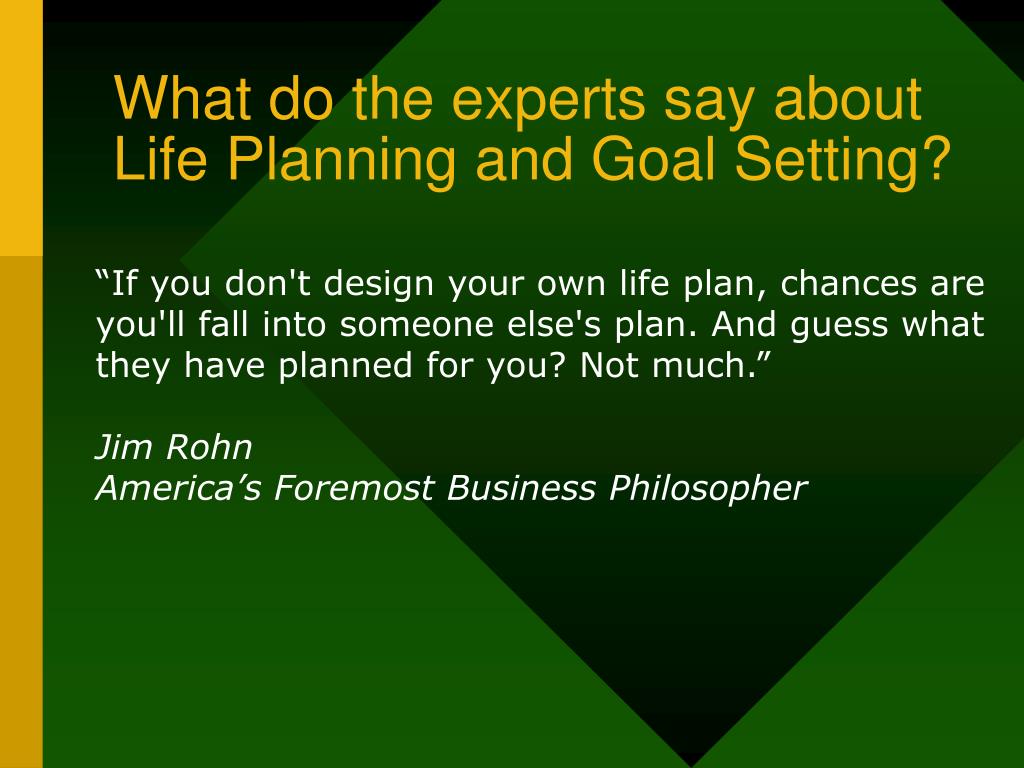 What do the experts say about Life Planning and Goal Setting?

“If you don't design your own life plan, chances are you'll fall into someone else's plan. And guess what they have planned for you? Not much.”

Jim Rohn
America’s Foremost Business Philosopher